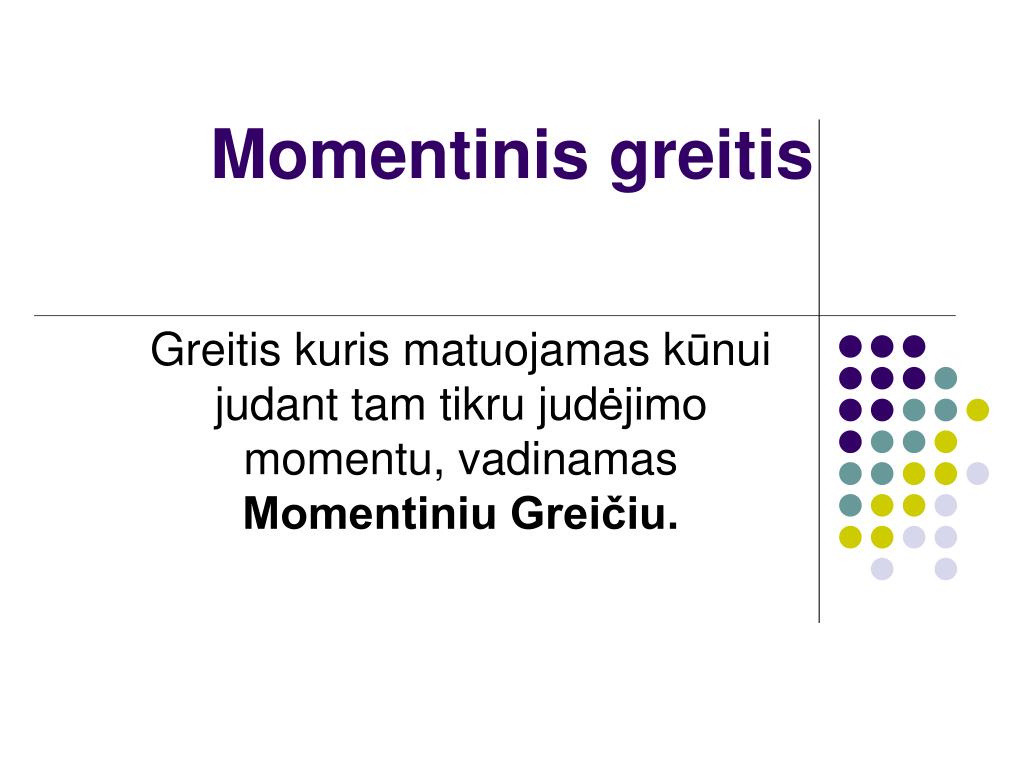 Momentinis greitis

Greitis kuris matuojamas kūnui judant tam tikru judėjimo momentu, vadinamas **Momentiniu Greičiu.**